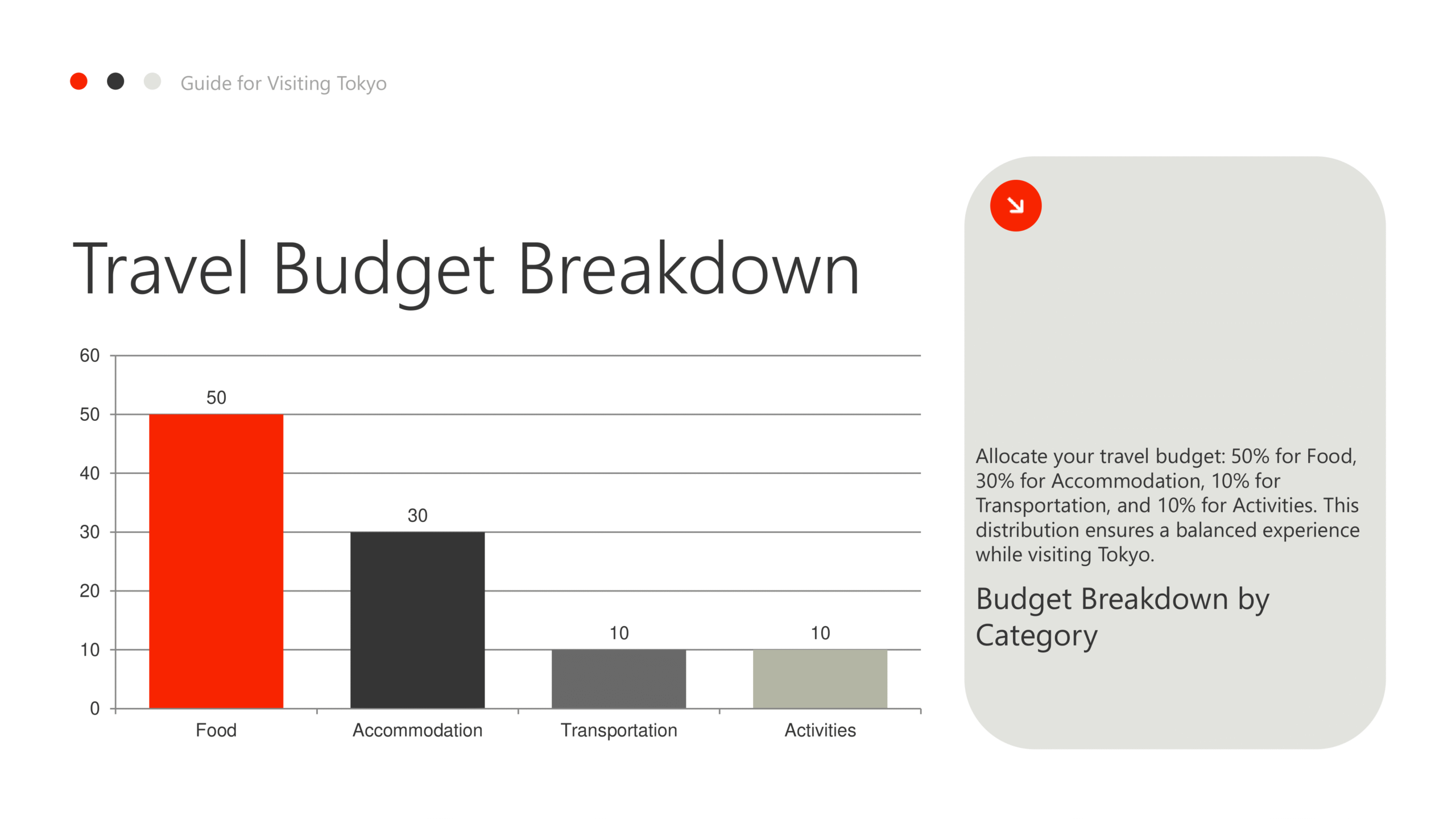 Guide for Visiting Tokyo

Travel Budget Breakdown

60
50
40
30
20
10
0

50
30
10
10

Food
Accommodation
Transportation
Activities

Allocate your travel budget: 50% for Food, 30% for Accommodation, 10% for Transportation, and 10% for Activities. This distribution ensures a balanced experience while visiting Tokyo.

Budget Breakdown by Category